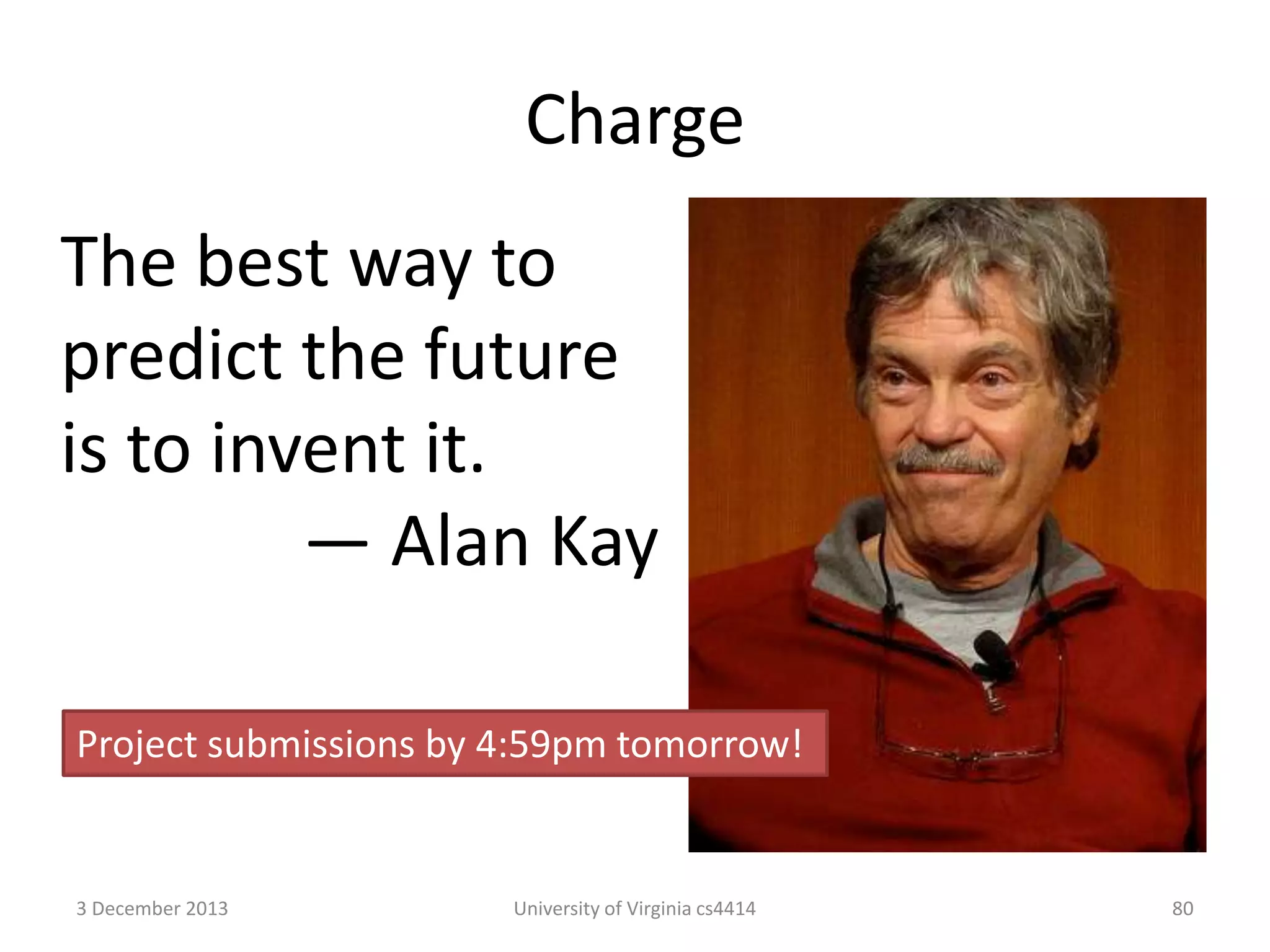 Charge

The best way to predict the future is to invent it.
— Alan Kay

Project submissions by 4:59pm tomorrow!

3 December 2013
University of Virginia cs4414
80